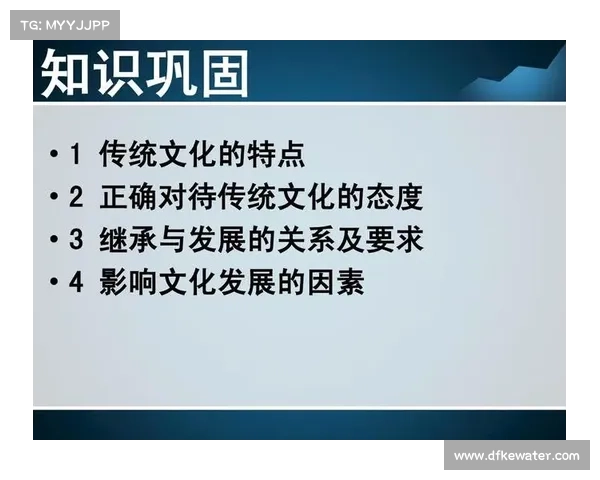 TG: MYYJJPP

知识巩固

• 1 传统文化的特点
• 2 正确对待传统文化的态度
• 3 继承与发展的关系及要求
• 4 影响文化发展的因素

www.dfkewater.com